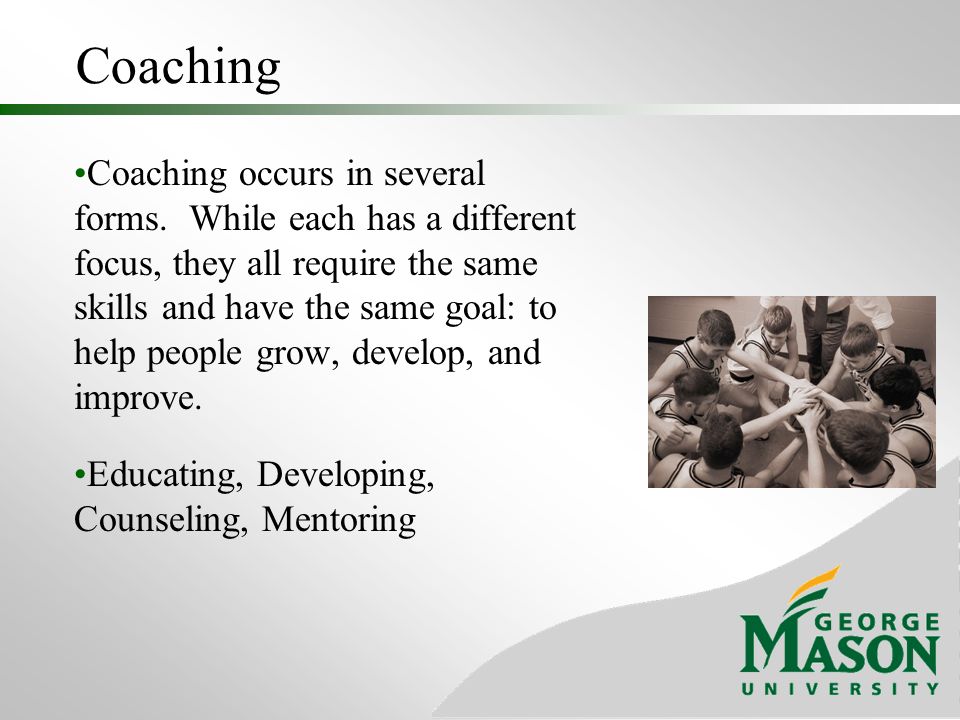 Coaching

•Coaching occurs in several forms.  While each has a different focus, they all require the same skills and have the same goal: to help people grow, develop, and improve.

•Educating, Developing, Counseling, Mentoring

GEORGE
MASON
UNIVERSITY